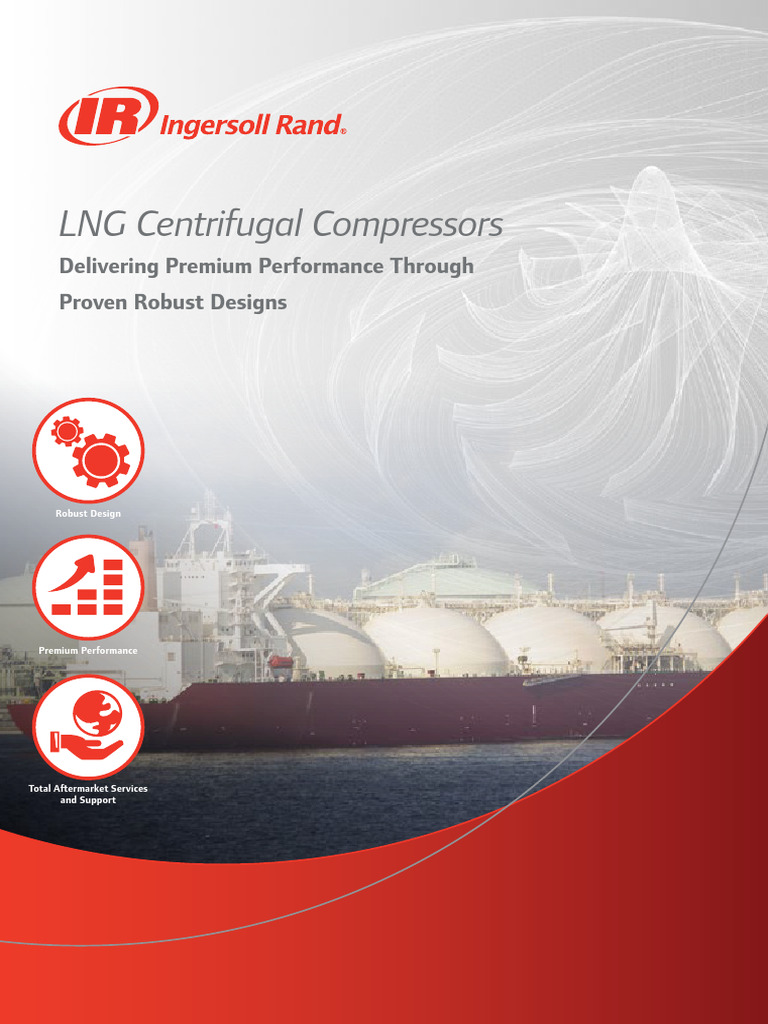 IR Ingersoll Rand®

LNG Centrifugal Compressors

Delivering Premium Performance Through Proven Robust Designs

Robust Design

Premium Performance

Total Aftermarket Services and Support